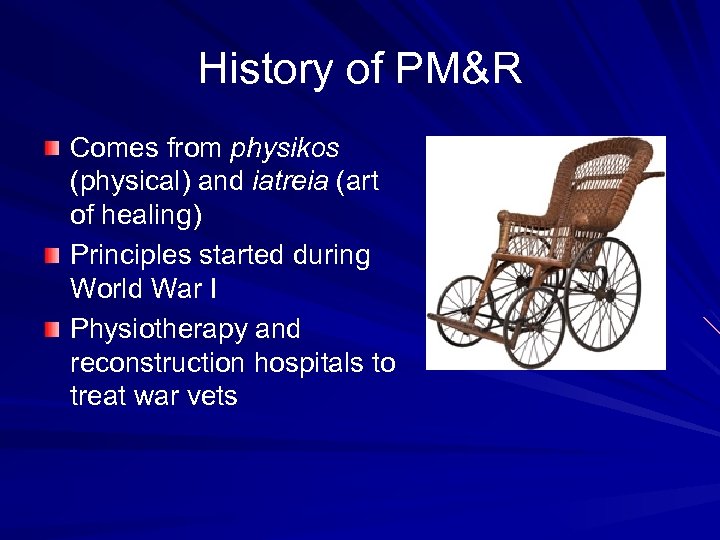 History of PM&R

Comes from physikos (physical) and iatreia (art of healing)

Principles started during World War I

Physiotherapy and reconstruction hospitals to treat war vets